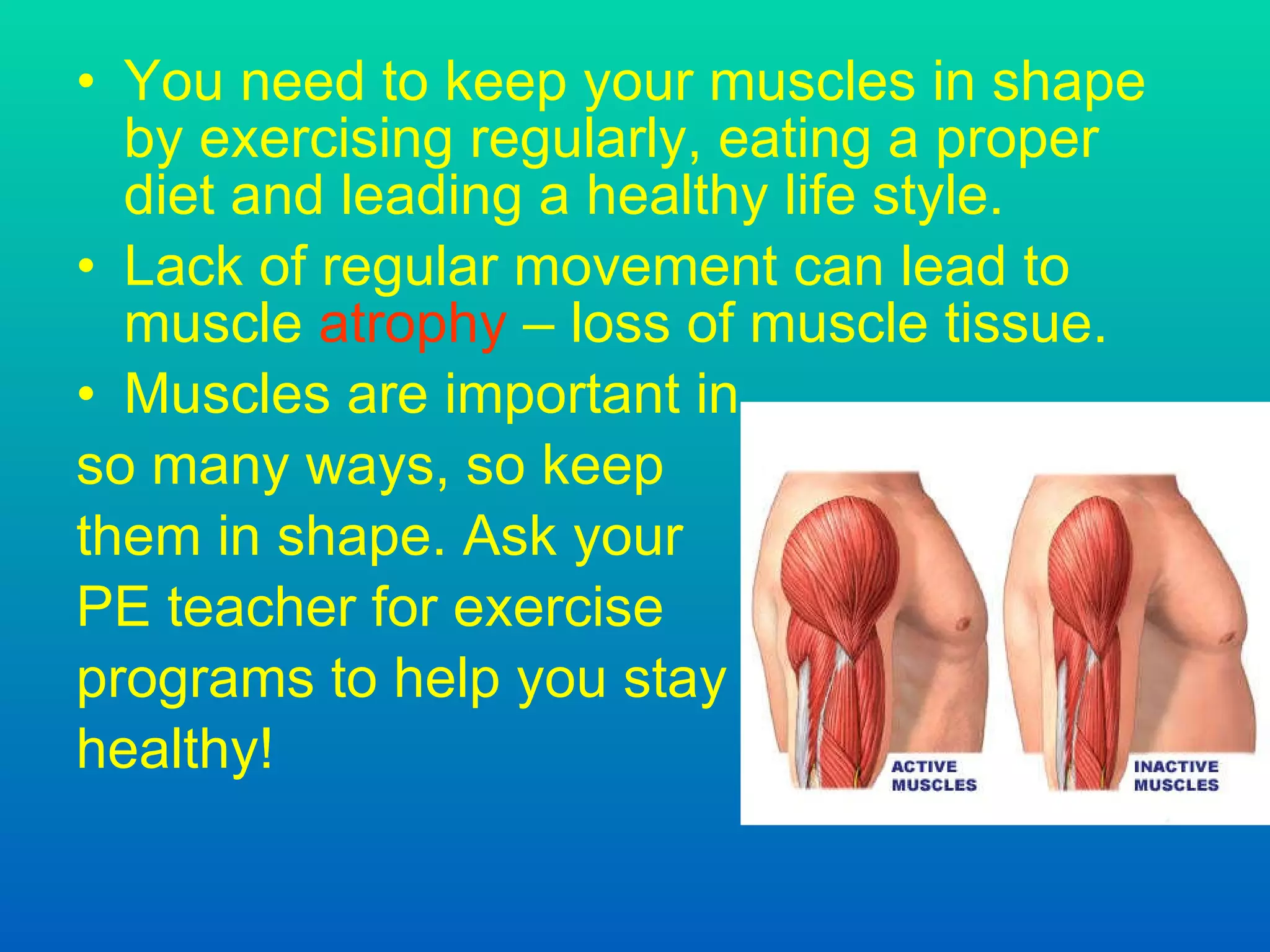 • You need to keep your muscles in shape by exercising regularly, eating a proper diet and leading a healthy life style.

• Lack of regular movement can lead to muscle atrophy – loss of muscle tissue.

• Muscles are important in so many ways, so keep them in shape. Ask your PE teacher for exercise programs to help you stay healthy!

ACTIVE MUSCLES

INACTIVE MUSCLES